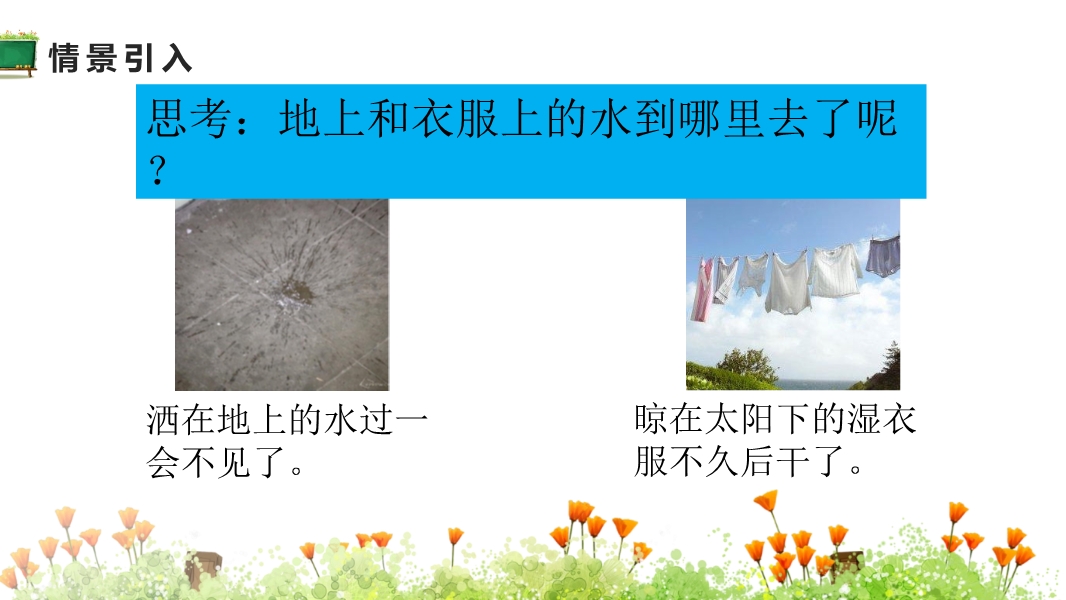 情景引入

思考：地上和衣服上的水到哪里去了呢？

洒在地上的水过一会不见了。

晾在太阳下的湿衣服不久后干了。